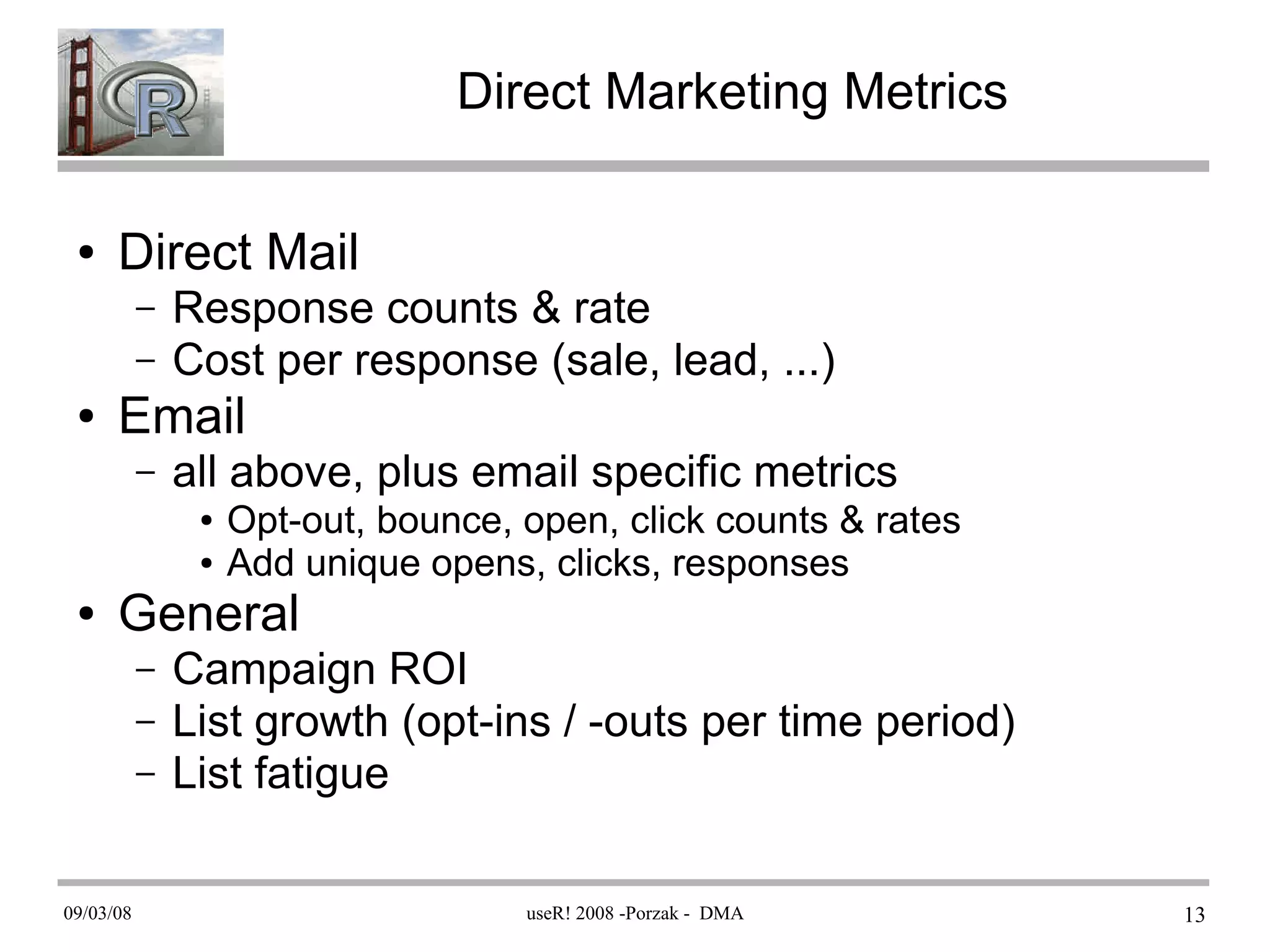 R

Direct Marketing Metrics

• Direct Mail
 – Response counts & rate
 – Cost per response (sale, lead, ...)
• Email
 – all above, plus email specific metrics
  • Opt-out, bounce, open, click counts & rates
  • Add unique opens, clicks, responses
• General
 – Campaign ROI
 – List growth (opt-ins / -outs per time period)
 – List fatigue

09/03/08 useR! 2008 -Porzak - DMA 13